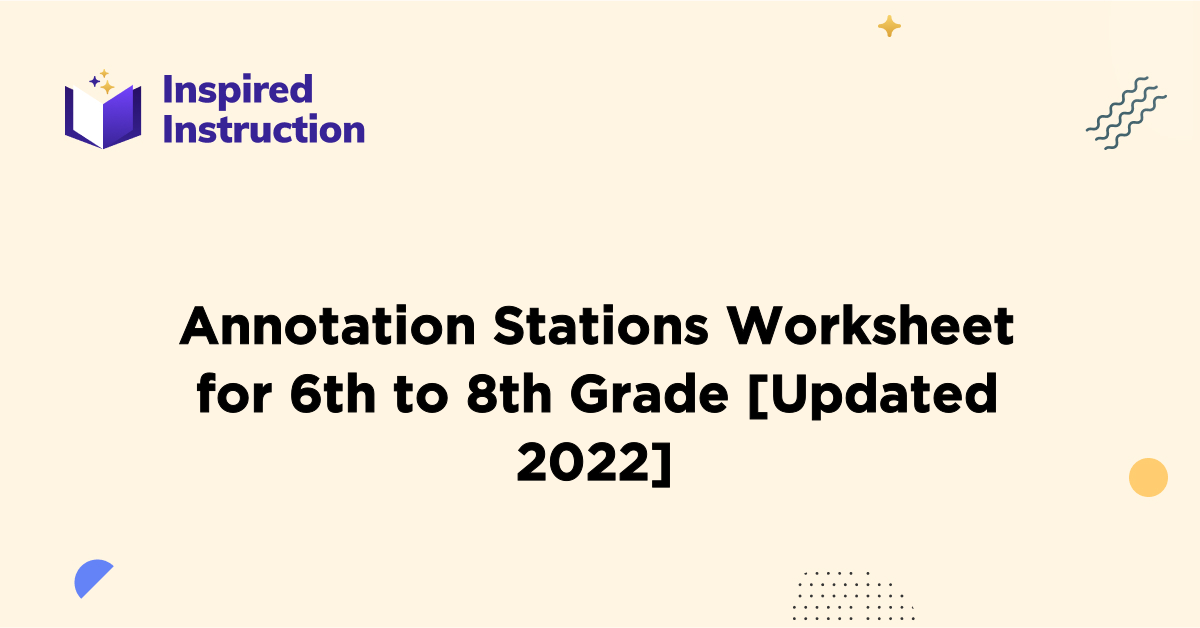 Inspired Instruction

Annotation Stations Worksheet for 6th to 8th Grade [Updated 2022]